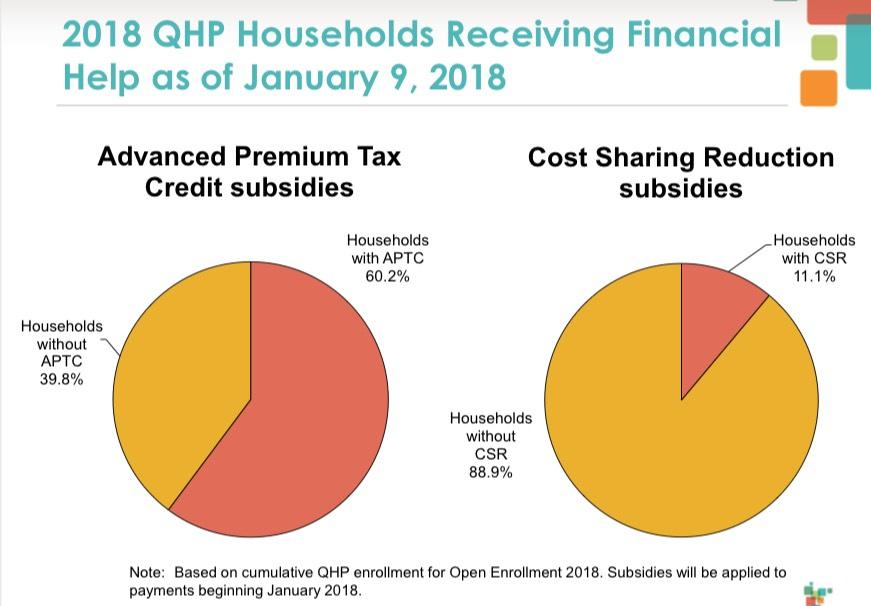 2018 QHP Households Receiving Financial Help as of January 9, 2018

Advanced Premium Tax Credit subsidies

Households with APTC 60.2%

Households without APTC 39.8%

Cost Sharing Reduction subsidies

Households with CSR 11.1%

Households without CSR 88.9%

Note: Based on cumulative QHP enrollment for Open Enrollment 2018. Subsidies will be applied to payments beginning January 2018.